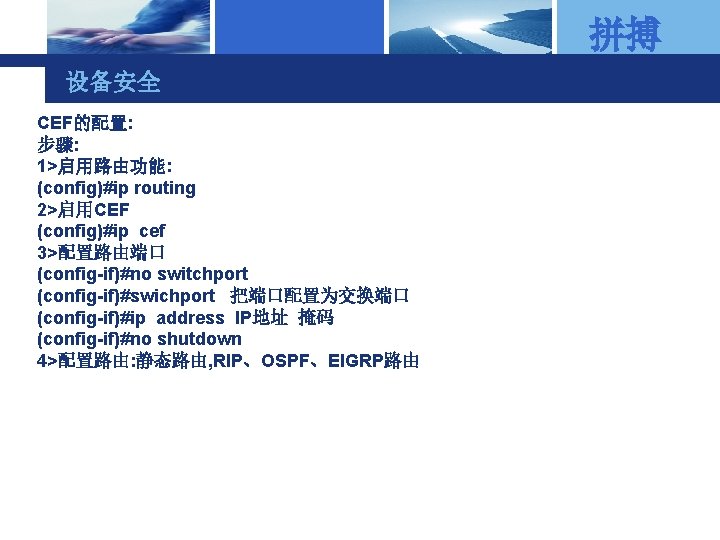 拼搏

设备安全

CEF的配置:
步骤:
1>启用路由功能:
(config)#ip routing
2>启用CEF
(config)#ip cef
3>配置路由端口
(config-if)#no switchport
(config-if)#swichport 把端口配置为交换端口
(config-if)#ip address IP地址 掩码
(config-if)#no shutdown
4>配置路由:静态路由,RIP、OSPF、EIGRP路由